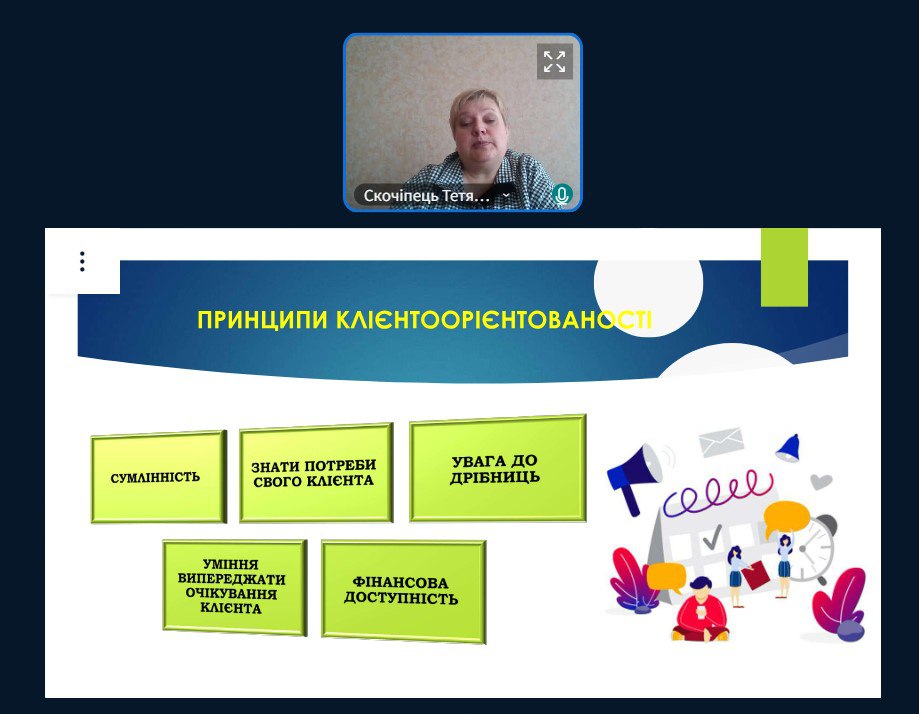 Скочіпець Тетя...

ПРИНЦИПИ КЛІЄНТООРІЄНТОВАНОСТІ

СУМЛІННІСТЬ

ЗНАТИ ПОТРЕБИ СВОГО КЛІЄНТА

УВАГА ДО ДРІБНИЦЬ

УМІННЯ ВИПЕРЕДЖАТИ ОЧІКУВАННЯ КЛІЄНТА

ФІНАНСОВА ДОСТУПНІСТЬ